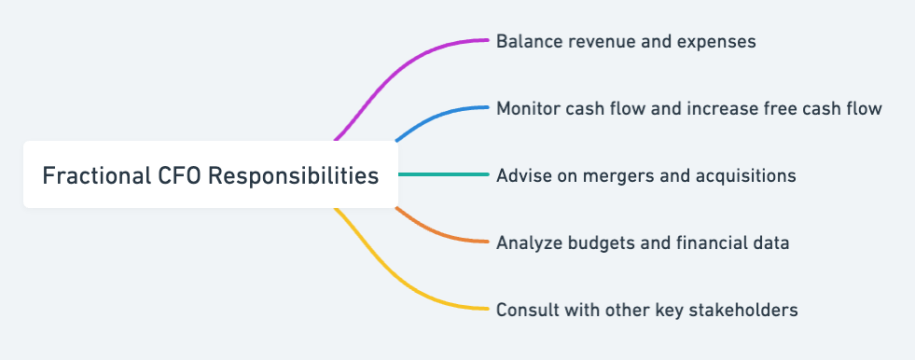 Fractional CFO Responsibilities

Balance revenue and expenses

Monitor cash flow and increase free cash flow

Advise on mergers and acquisitions

Analyze budgets and financial data

Consult with other key stakeholders